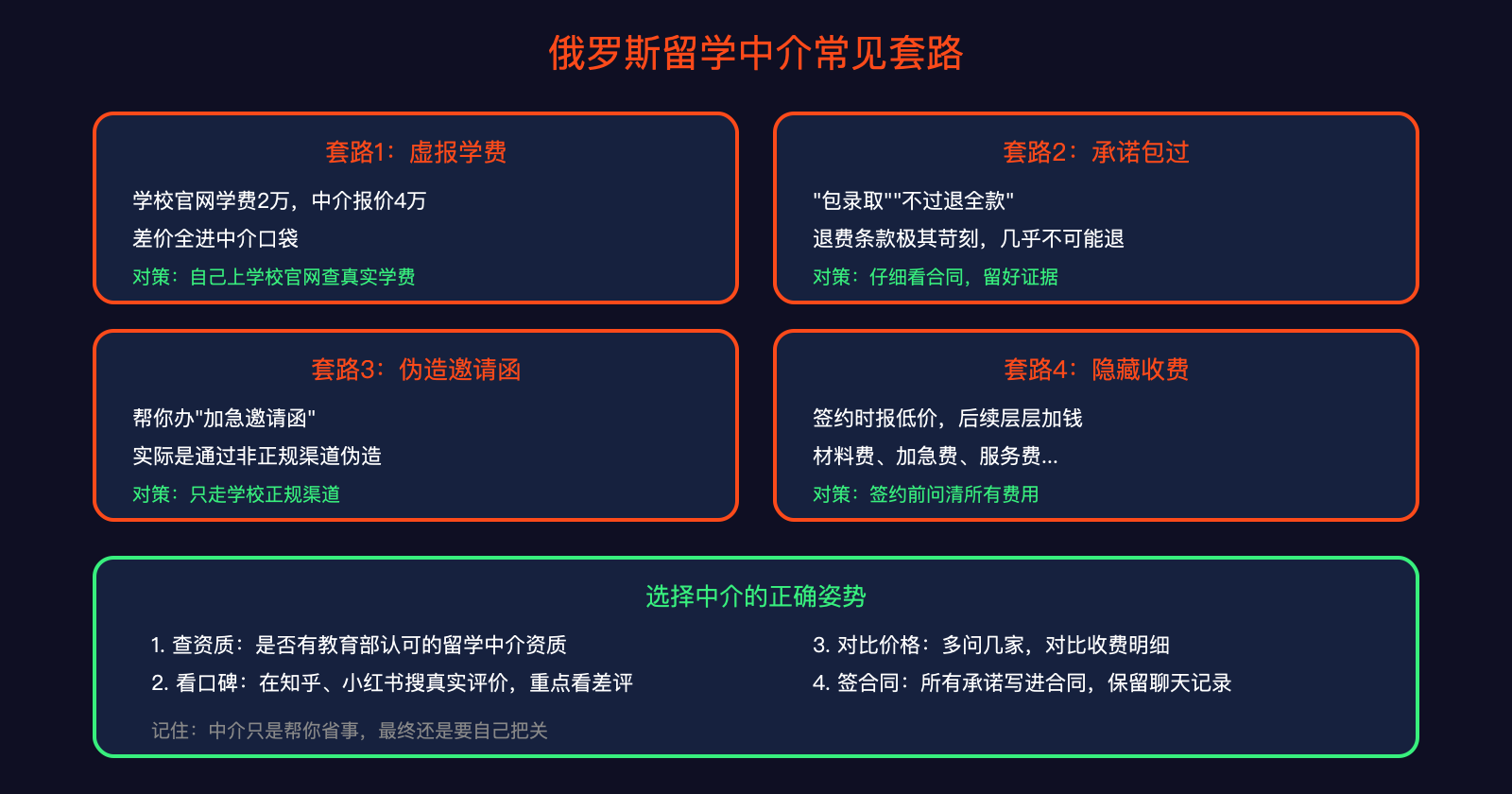 俄罗斯留学中介常见套路

套路1：虚报学费

学校官网学费2万，中介报价4万

差价全进中介口袋

对策：自己上学校官网查真实学费

套路2：承诺包过

"包录取""不过退全款"

退费条款极其苛刻，几乎不可能退

对策：仔细看合同，留好证据

套路3：伪造邀请函

帮你办"加急邀请函"

实际是通过非正规渠道伪造

对策：只走学校正规渠道

套路4：隐藏收费

签约时报低价，后续层层加钱

材料费、加急费、服务费...

对策：签约前问清所有费用

选择中介的正确姿势

1. 查资质：是否有教育部认可的留学中介资质

2. 看口碑：在知乎、小红书搜真实评价，重点看差评

3. 对比价格：多问几家，对比收费明细

4. 签合同：所有承诺写进合同，保留聊天记录

记住：中介只是帮你省事，最终还是要自己把关